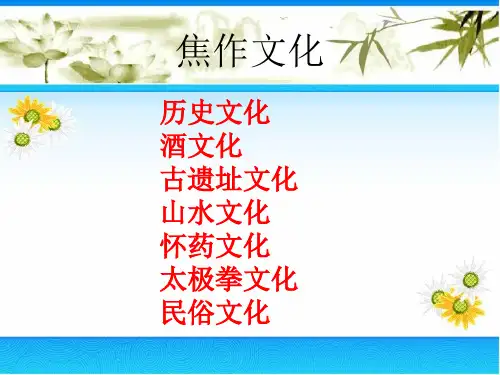 焦作文化

历史文化
酒文化
古遗址文化
山水文化
怀药文化
太极拳文化
民俗文化